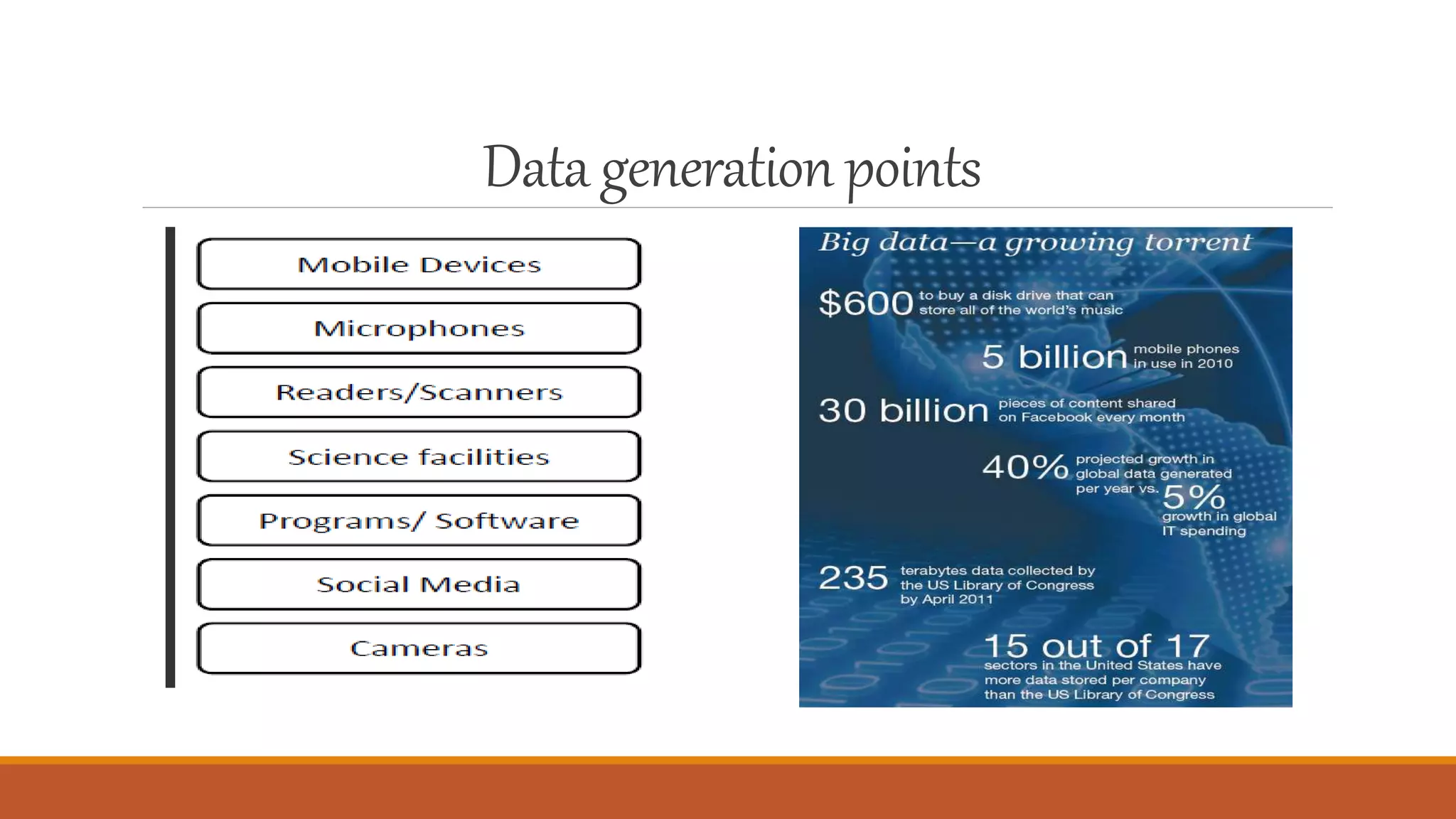 Data generation points

Mobile Devices

Microphones

Readers/Scanners

Science facilities

Programs/ Software

Social Media

Cameras

Big data—a growing torrent

$600 to buy a disk drive that can store all of the world's music

5 billion mobile phones in use in 2010

30 billion pieces of content shared on Facebook every month

40% projected growth in global data generated per year vs. 5% growth in global IT spending

235 terabytes data collected by the US Library of Congress by April 2011

15 out of 17 sectors in the United States have more data stored per company than the US Library of Congress